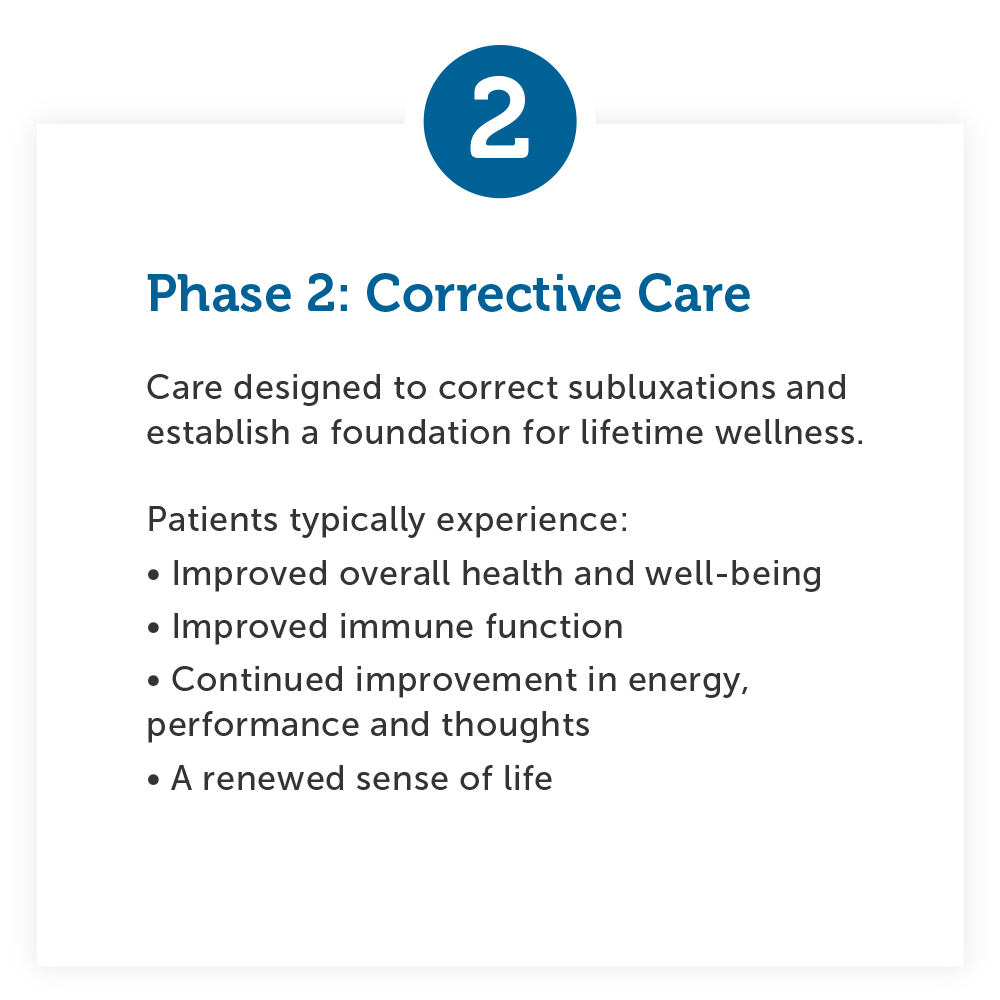 2

Phase 2: Corrective Care

Care designed to correct subluxations and establish a foundation for lifetime wellness.

Patients typically experience:
• Improved overall health and well-being
• Improved immune function
• Continued improvement in energy, performance and thoughts
• A renewed sense of life